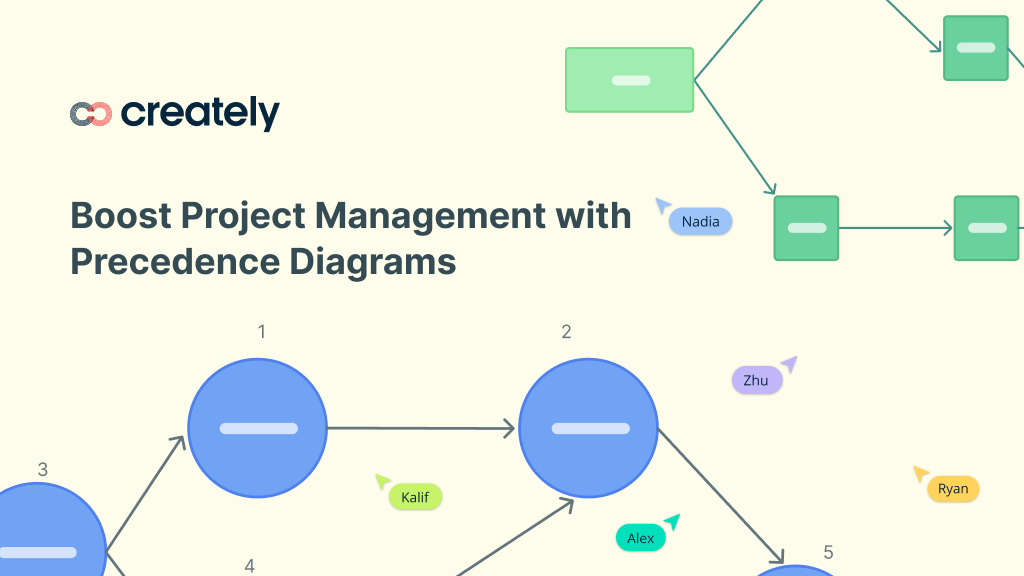 creately

Boost Project Management with Precedence Diagrams

Nadia

1

2

Zhu

3

Kalif

Ryan

Alex

4

5